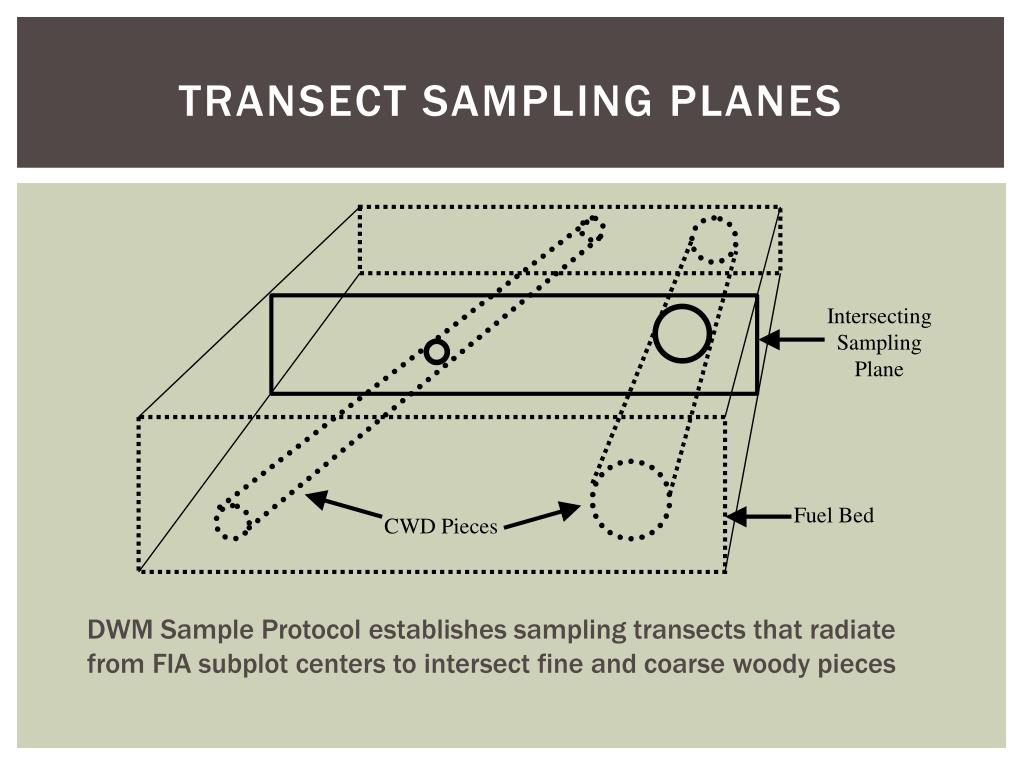 TRANSECT SAMPLING PLANES

Intersecting Sampling Plane

CWD Pieces

Fuel Bed

DWM Sample Protocol establishes sampling transects that radiate from FIA subplot centers to intersect fine and coarse woody pieces